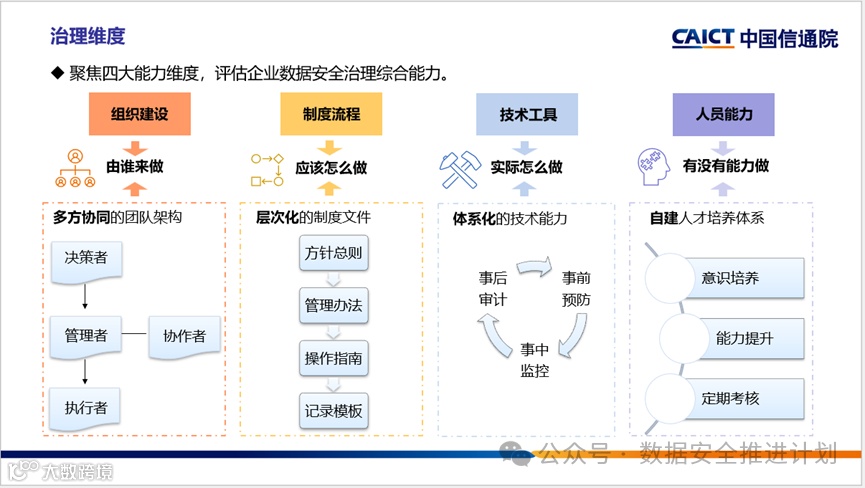 治理维度

CAICT 中国信通院

◆ 聚焦四大能力维度，评估企业数据安全治理综合能力。

组织建设

由谁来做

多方协同的团队架构

决策者

管理者

协作者

执行者

制度流程

应该怎么做

层次化的制度文件

方针总则

管理办法

操作指南

记录模板

技术工具

实际怎么做

体系化的技术能力

事后审计

事前预防

事中监控

人员能力

有没有能力做

自建人才培养体系

意识培养

能力提升

定期考核

公众号 · 数据安全推进计划

大数跨境